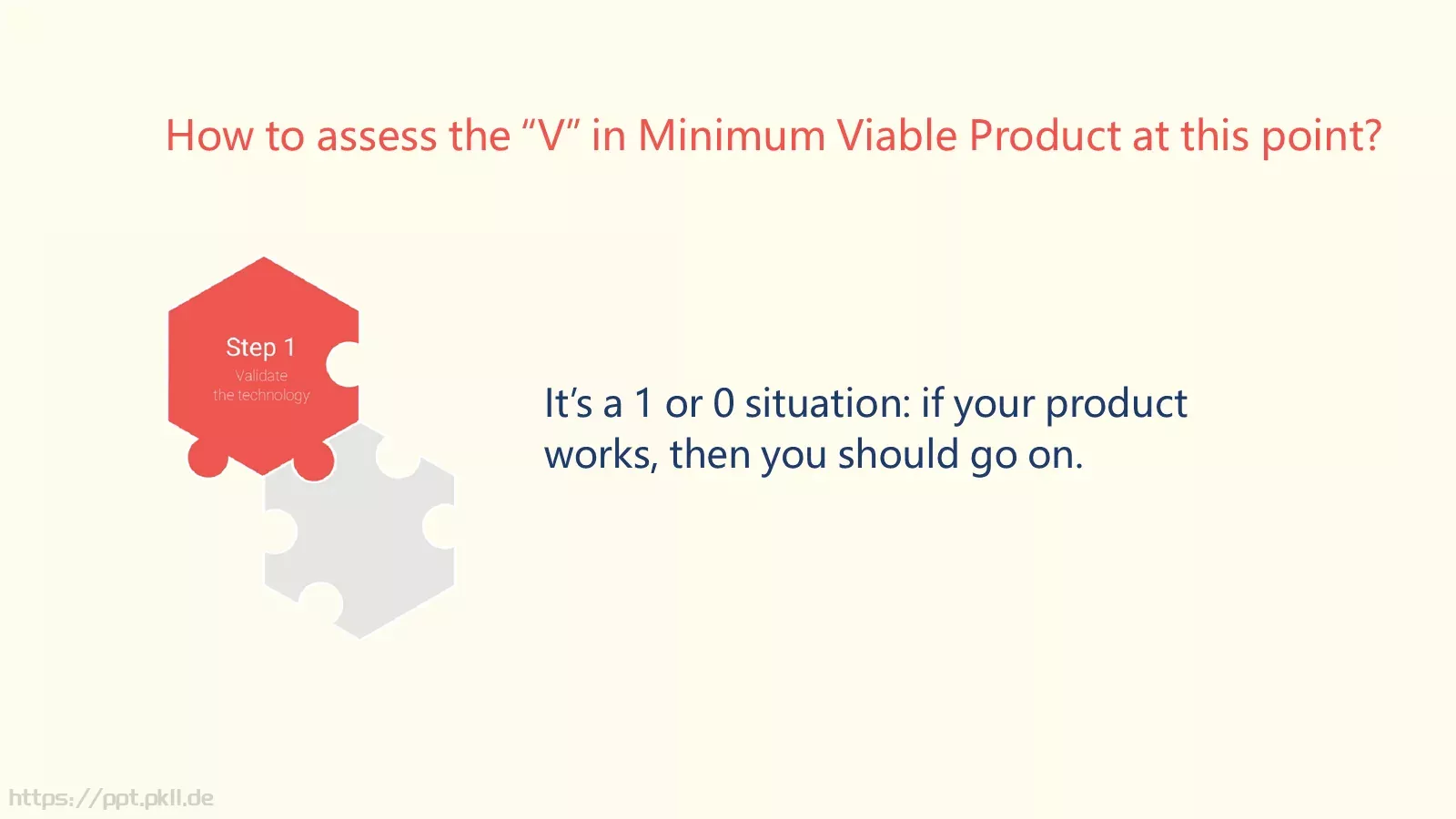 How to assess the “V” in Minimum Viable Product at this point?

Step 1
Validate
the technology

It’s a 1 or 0 situation: if your product works, then you should go on.

https://ppt.pkll.de